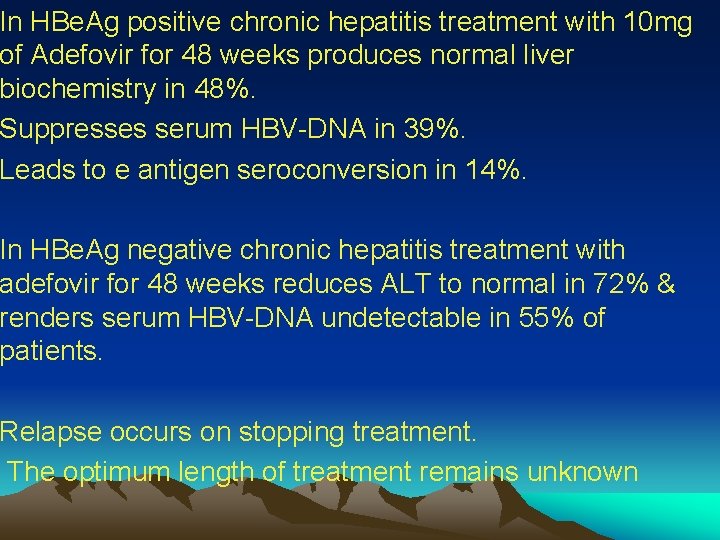 In HBeAg positive chronic hepatitis treatment with 10mg of Adefovir for 48 weeks produces normal liver biochemistry in 48%.

Suppresses serum HBV-DNA in 39%.

Leads to e antigen seroconversion in 14%.

In HBeAg negative chronic hepatitis treatment with adefovir for 48 weeks reduces ALT to normal in 72% & renders serum HBV-DNA undetectable in 55% of patients.

Relapse occurs on stopping treatment.

The optimum length of treatment remains unknown